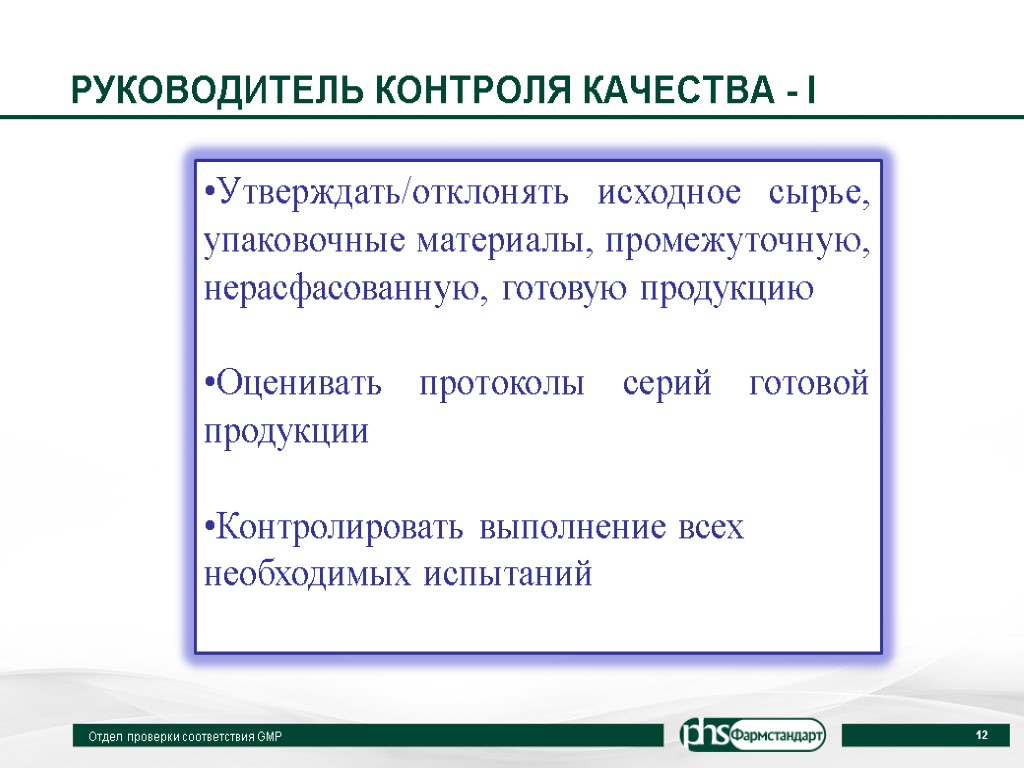 РУКОВОДИТЕЛЬ КОНТРОЛЯ КАЧЕСТВА - I

•Утверждать/отклонять исходное сырье, упаковочные материалы, промежуточную, нерасфасованную, готовую продукцию

•Оценивать протоколы серий готовой продукции

•Контролировать выполнение всех необходимых испытаний

Отдел проверки соответствия GMP

phs Фармстандарт

12